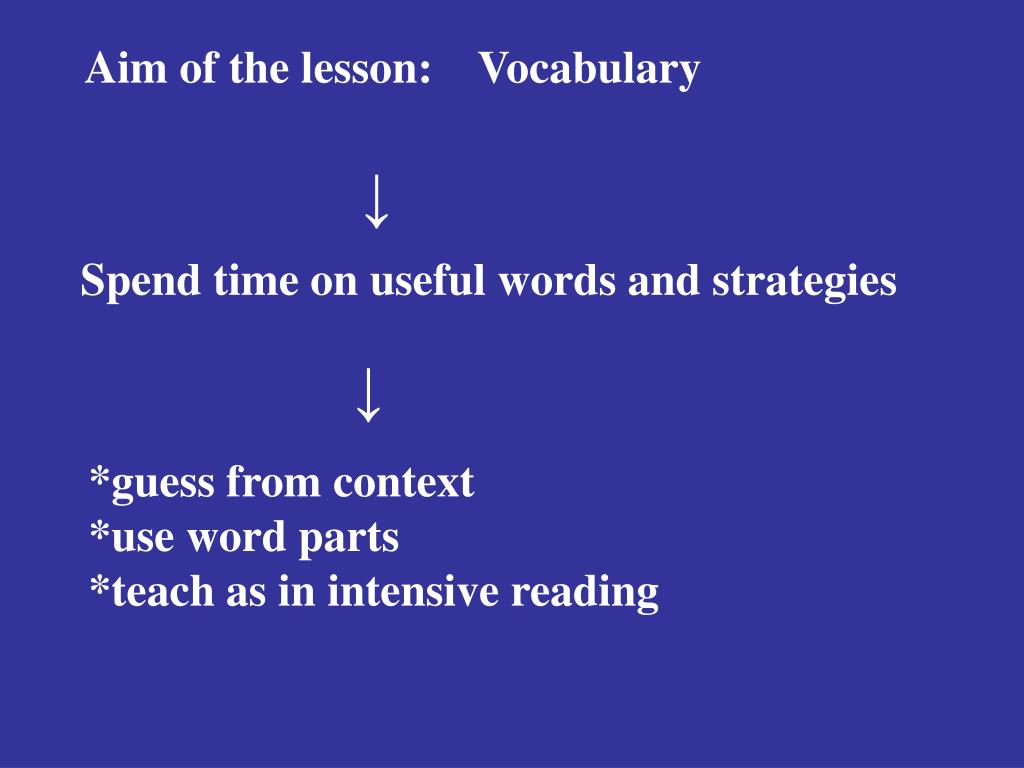 Aim of the lesson: Vocabulary

↓

Spend time on useful words and strategies

↓

*guess from context
*use word parts
*teach as in intensive reading